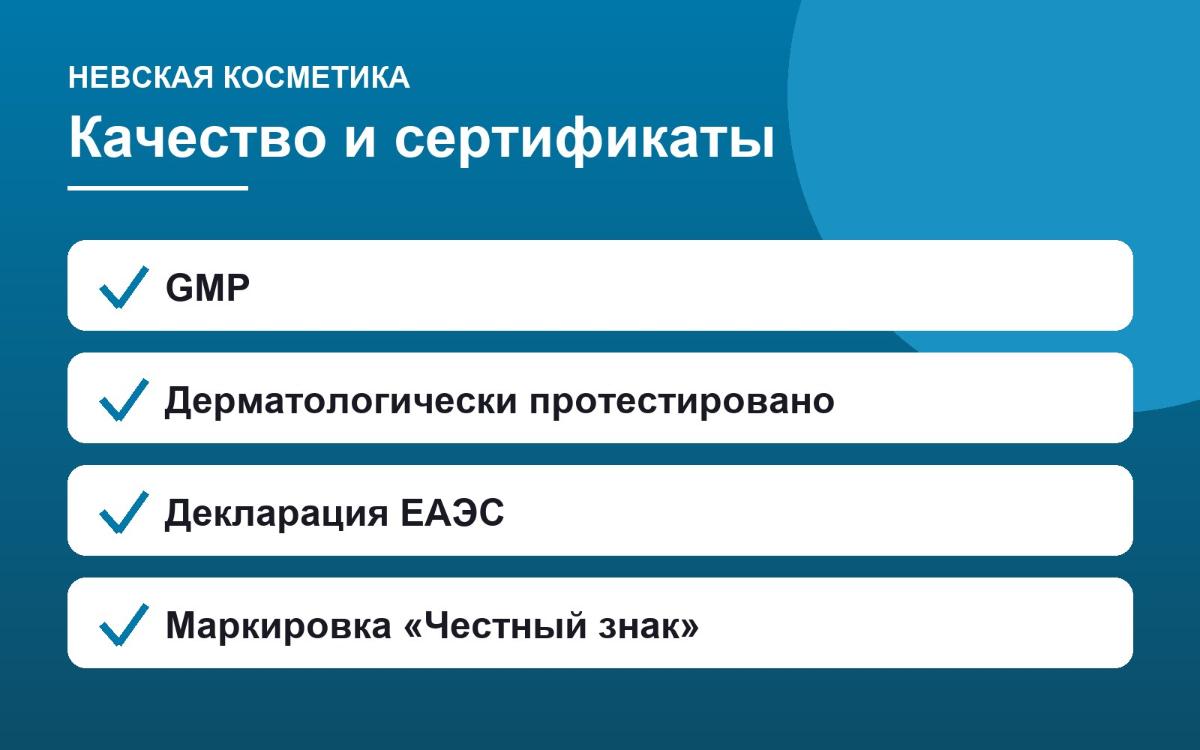 НЕВСКАЯ КОСМЕТИКА

Качество и сертификаты

✓ GMP

✓ Дерматологически протестировано

✓ Декларация ЕАЭС

✓ Маркировка «Честный знак»